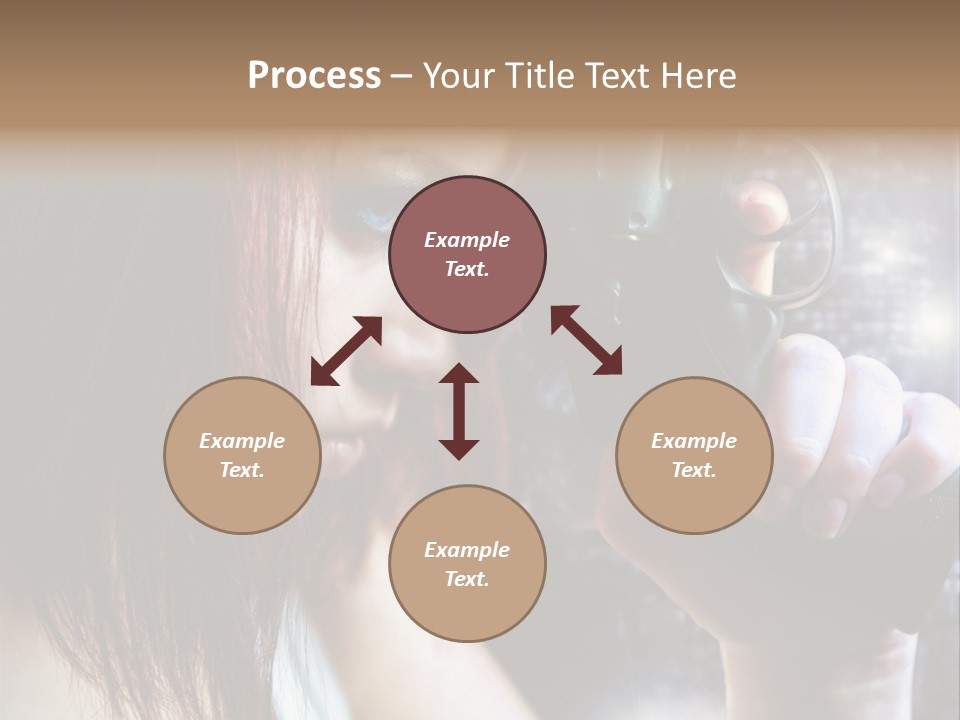 Process – Your Title Text Here

Example Text.

Example Text.

Example Text.

Example Text.